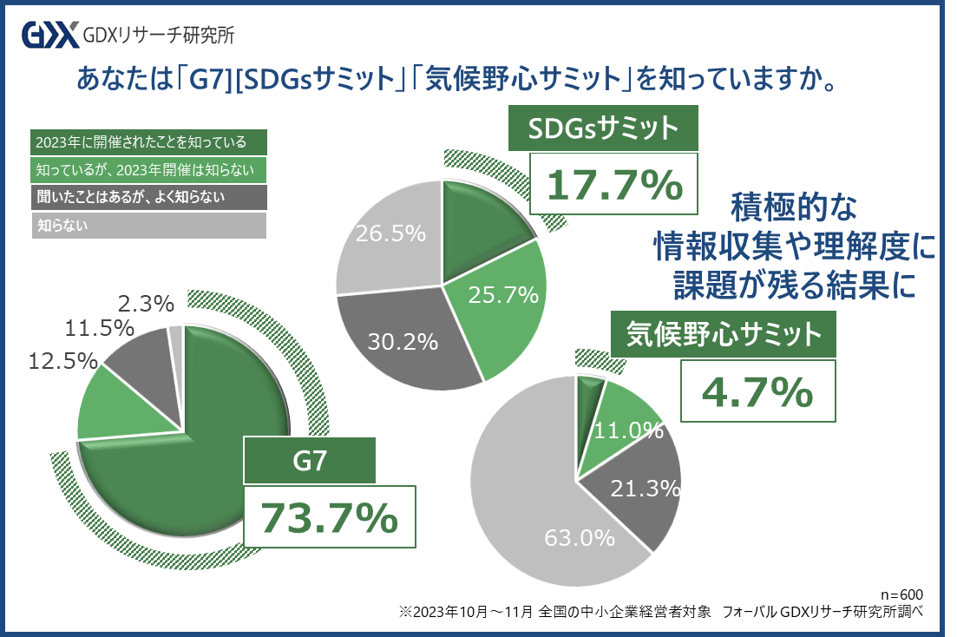 GDX GDXリサーチ研究所

あなたは「G7][SDGsサミット」「気候野心サミット」を知っていますか。

2023年に開催されたことを知っている
知っているが、2023年開催は知らない
聞いたことはあるが、よく知らない
知らない

SDGsサミット
17.7%

26.5%
25.7%
30.2%

積極的な
情報収集や理解度に
課題が残る結果に

2.3%
11.5%
12.5%

G7
73.7%

気候野心サミット
4.7%

11.0%
21.3%
63.0%

n=600
※2023年10月～11月 全国の中小企業経営者対象　フォーバル GDXリサーチ研究所調べ